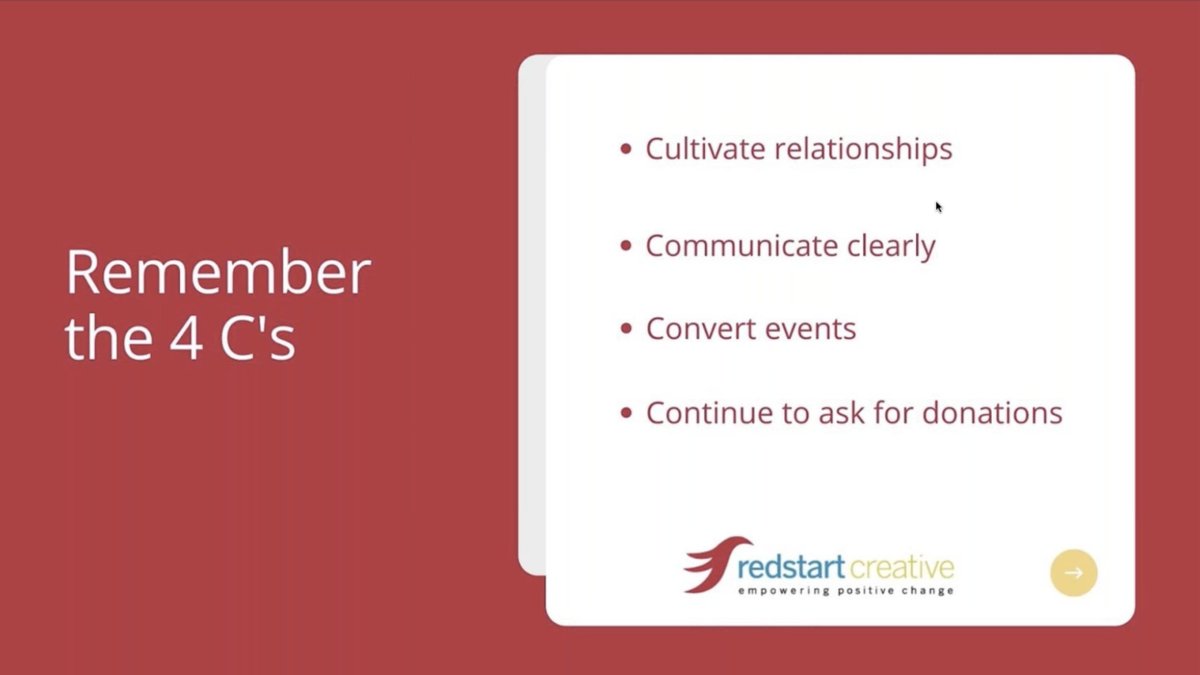 Remember the 4 C's

• Cultivate relationships

• Communicate clearly

• Convert events

• Continue to ask for donations

redstart creative
empowering positive change

→